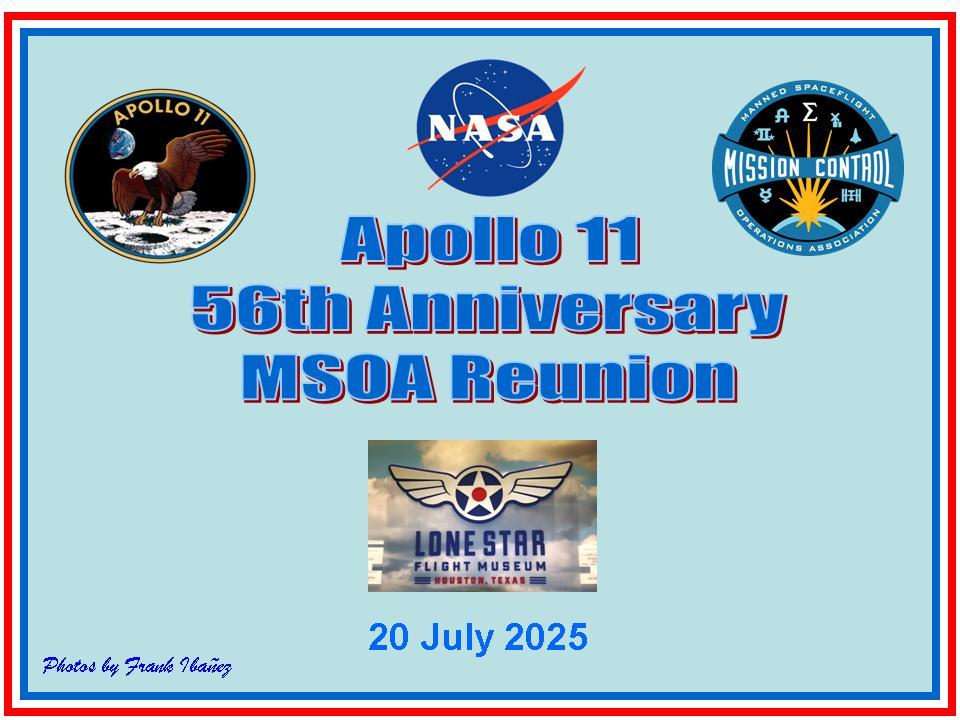 APOLLO 11

NASA

MANNED SPACEFLIGHT
MISSION CONTROL
OPERATIONS ASSOCIATION

Apollo 11
56th Anniversary
MSOA Reunion

LONE STAR
FLIGHT MUSEUM
HOUSTON, TEXAS

20 July 2025

Photos by Frank Ibañez